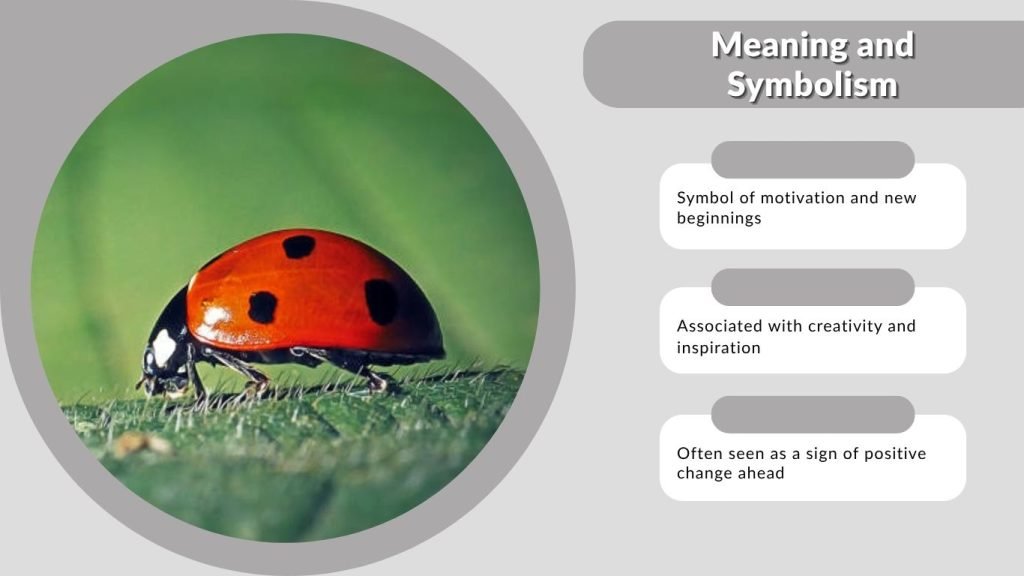 Meaning and Symbolism

Symbol of motivation and new beginnings

Associated with creativity and inspiration

Often seen as a sign of positive change ahead